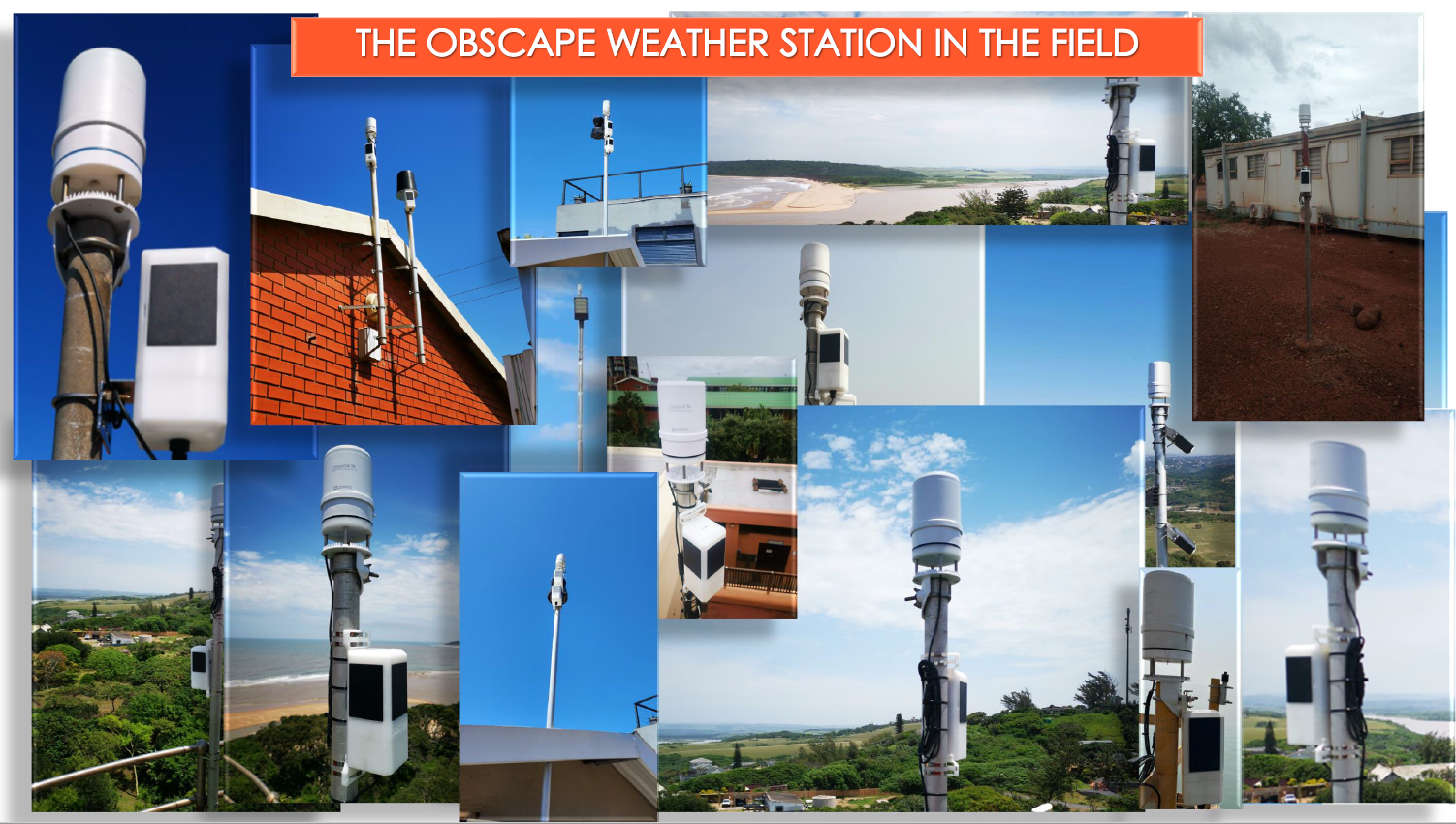 THE OBSCAPE WEATHER STATION IN THE FIELD